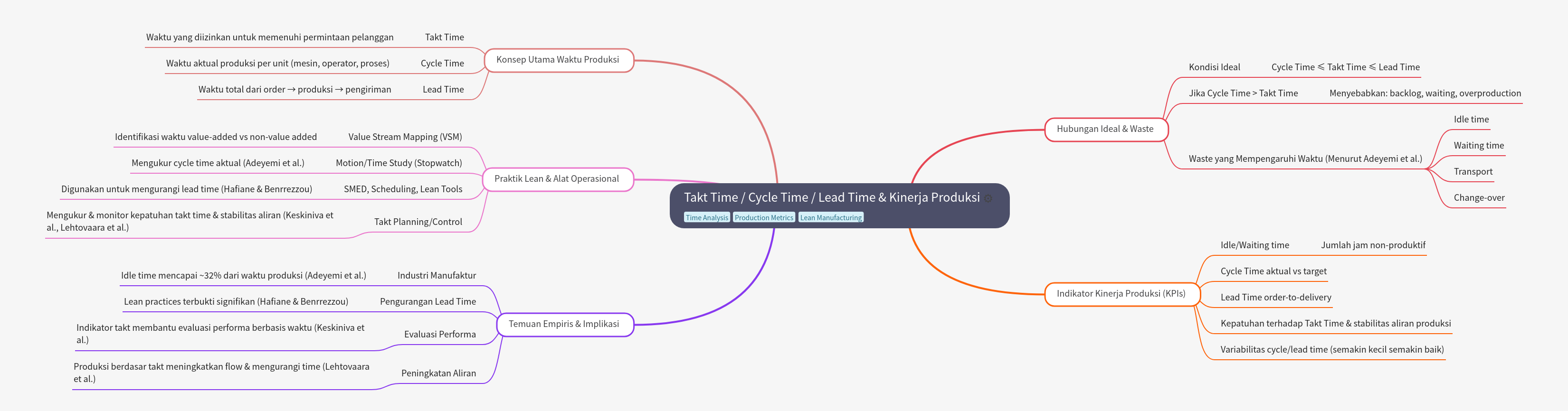 Takt Time / Cycle Time / Lead Time & Kinerja Produksi

Time Analysis
Production Metrics
Lean Manufacturing

Konsep Utama Waktu Produksi

Takt Time
Waktu yang diizinkan untuk memenuhi permintaan pelanggan

Cycle Time
Waktu aktual produksi per unit (mesin, operator, proses)

Lead Time
Waktu total dari order → produksi → pengiriman

Praktik Lean & Alat Operasional

Value Stream Mapping (VSM)
Identifikasi waktu value-added vs non-value added

Motion/Time Study (Stopwatch)
Mengukur cycle time aktual (Adeyemi et al.)

SMED, Scheduling, Lean Tools
Digunakan untuk mengurangi lead time (Hafiane & Benrrezzou)

Takt Planning/Control
Mengukur & monitor kepatuhan takt time & stabilitas aliran (Keskiniva et al., Lehtovaara et al.)

Temuan Empiris & Implikasi

Industri Manufaktur
Idle time mencapai ~32% dari waktu produksi (Adeyemi et al.)

Pengurangan Lead Time
Lean practices terbukti signifikan (Hafiane & Benrrezzou)

Evaluasi Performa
Indikator takt membantu evaluasi performa berbasis waktu (Keskiniva et al.)

Peningkatan Aliran
Produksi berdasar takt meningkatkan flow & mengurangi time (Lehtovaara et al.)

Hubungan Ideal & Waste

Kondisi Ideal
Cycle Time ≤ Takt Time ≤ Lead Time

Jika Cycle Time > Takt Time
Menyebabkan: backlog, waiting, overproduction

Waste yang Mempengaruhi Waktu (Menurut Adeyemi et al.)
Idle time
Waiting time
Transport
Change-over

Indikator Kinerja Produksi (KPIs)

Idle/Waiting time
Jumlah jam non-produktif

Cycle Time aktual vs target

Lead Time order-to-delivery

Kepatuhan terhadap Takt Time & stabilitas aliran produksi

Variabilitas cycle/lead time (semakin kecil semakin baik)